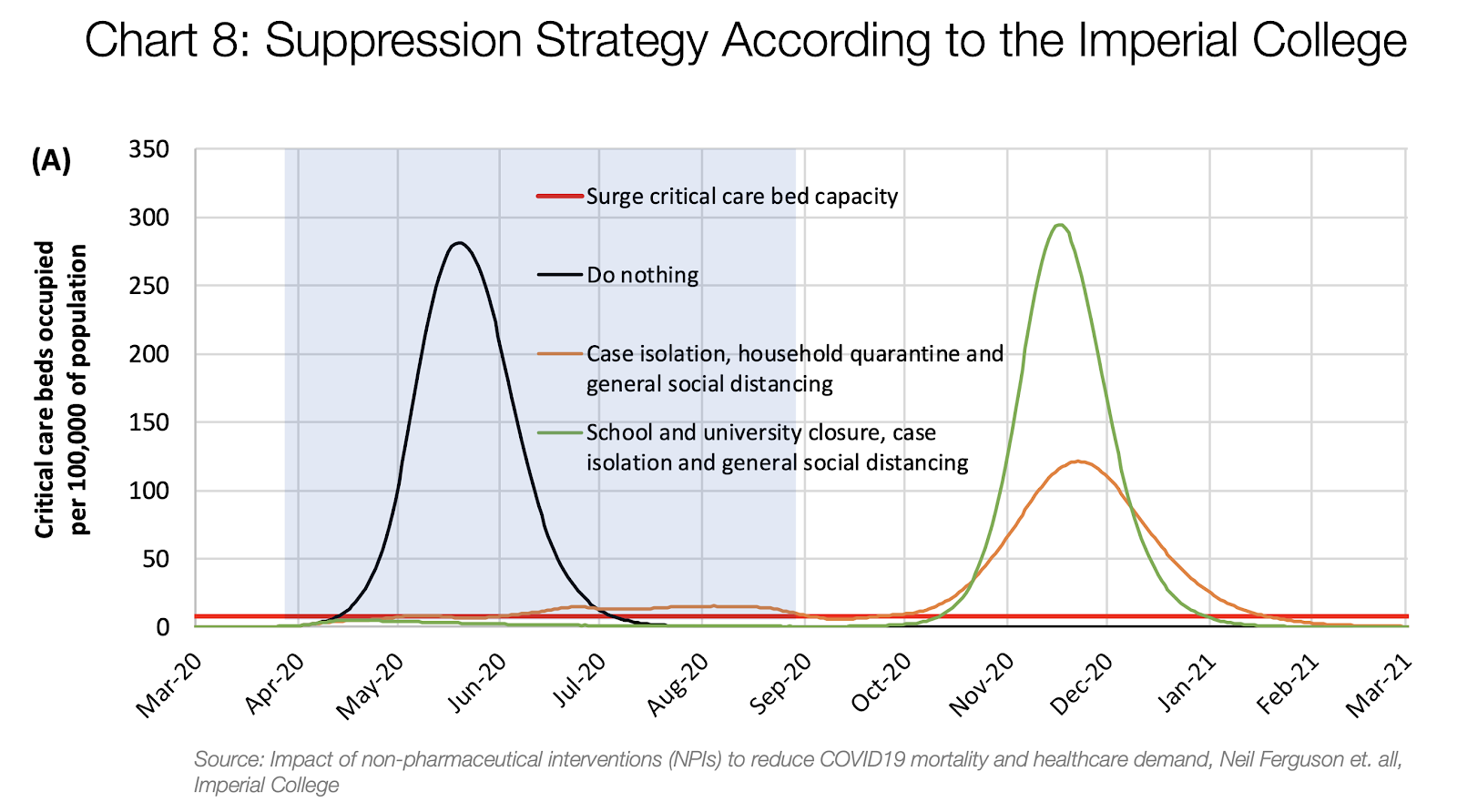 Chart 8: Suppression Strategy According to the Imperial College

(A)

Critical care beds occupied per 100,000 of population

350
300
250
200
150
100
50
0

Surge critical care bed capacity

Do nothing

Case isolation, household quarantine and general social distancing

School and university closure, case isolation and general social distancing

Mar-20 Apr-20 May-20 Jun-20 Jul-20 Aug-20 Sep-20 Oct-20 Nov-20 Dec-20 Jan-21 Feb-21 Mar-21

Source: Impact of non-pharmaceutical interventions (NPIs) to reduce COVID19 mortality and healthcare demand, Neil Ferguson et. all, Imperial College